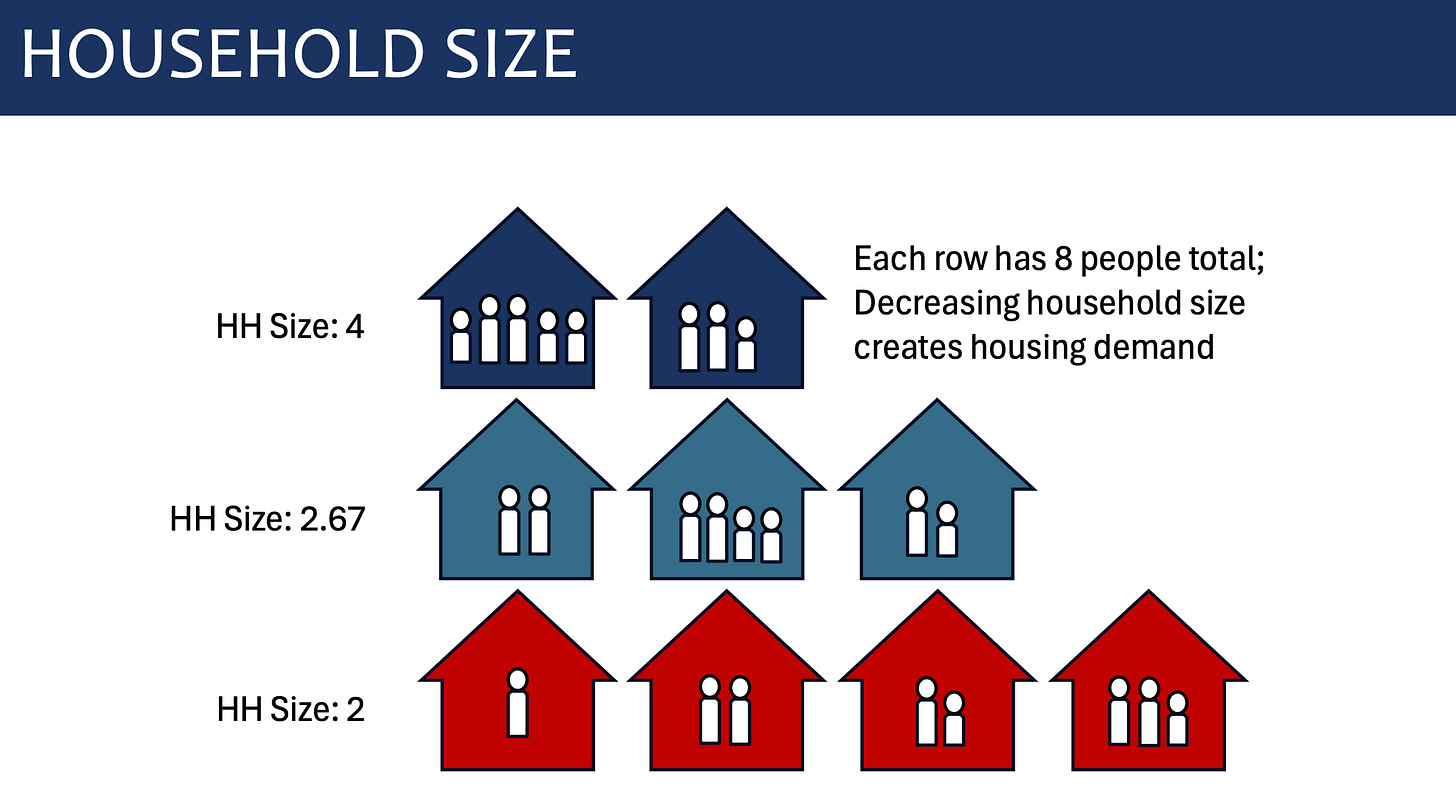 HOUSEHOLD SIZE

HH Size: 4

Each row has 8 people total; Decreasing household size creates housing demand

HH Size: 2.67

HH Size: 2